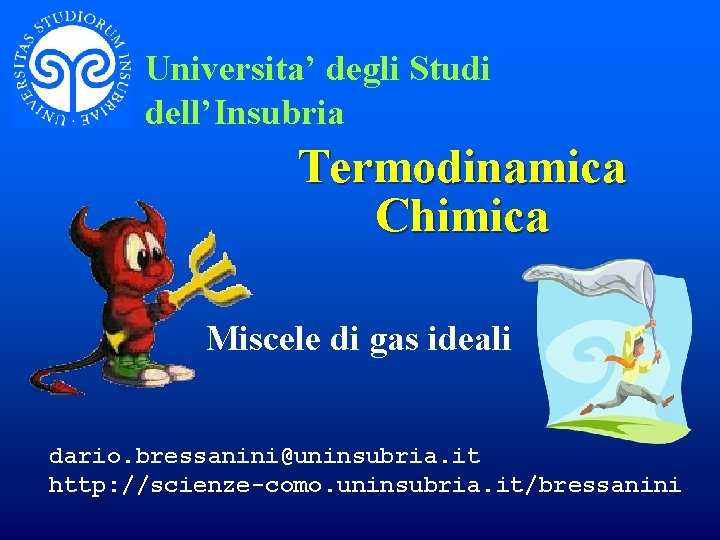 UNIVERSITAS STUDIORUM INSUBRIAE

Universita' degli Studi dell'Insubria

Termodinamica Chimica

Miscele di gas ideali

dario.bressanini@uninsubria.it
http://scienze-como.uninsubria.it/bressanini